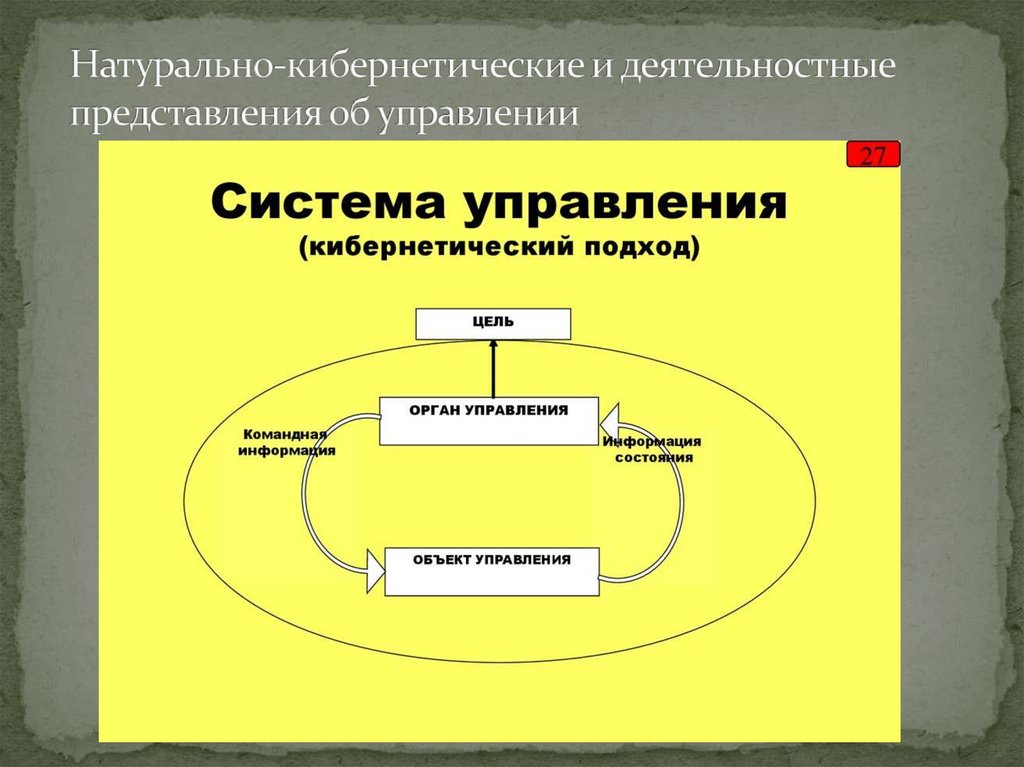 Натурально-кибернетические и деятельностные представления об управлении

27

Система управления
(кибернетический подход)

ЦЕЛЬ

ОРГАН УПРАВЛЕНИЯ

Командная информация

Информация состояния

ОБЪЕКТ УПРАВЛЕНИЯ